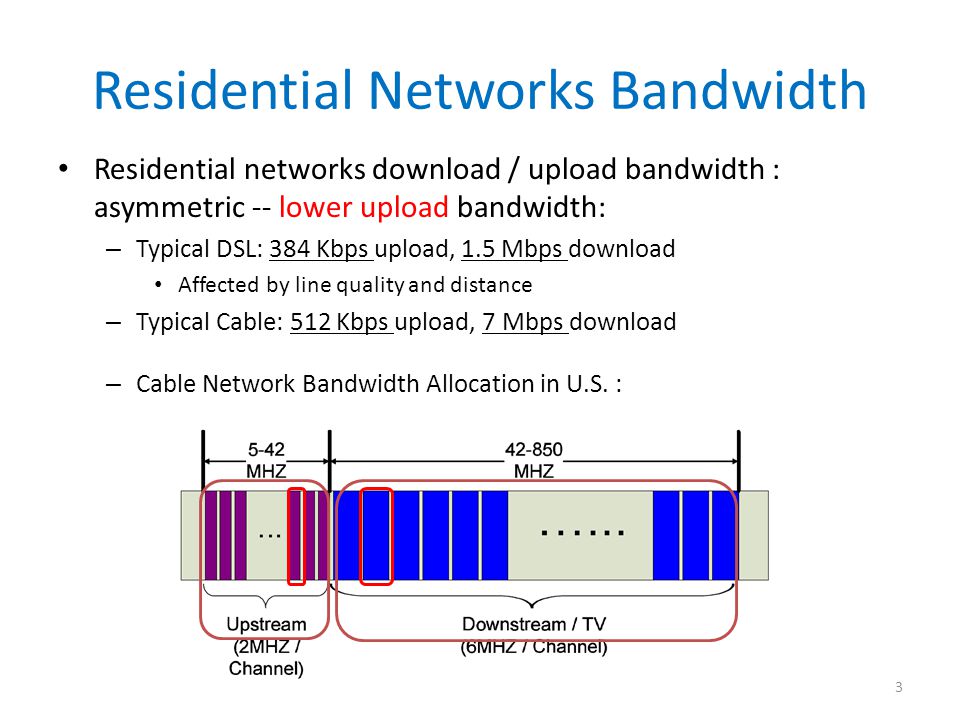 Residential Networks Bandwidth

• Residential networks download / upload bandwidth : asymmetric -- lower upload bandwidth:

– Typical DSL: 384 Kbps upload, 1.5 Mbps download

• Affected by line quality and distance

– Typical Cable: 512 Kbps upload, 7 Mbps download

– Cable Network Bandwidth Allocation in U.S. :

5-42 MHZ

42-850 MHZ

...

......

Upstream (2MHZ / Channel)

Downstream / TV (6MHZ / Channel)

3